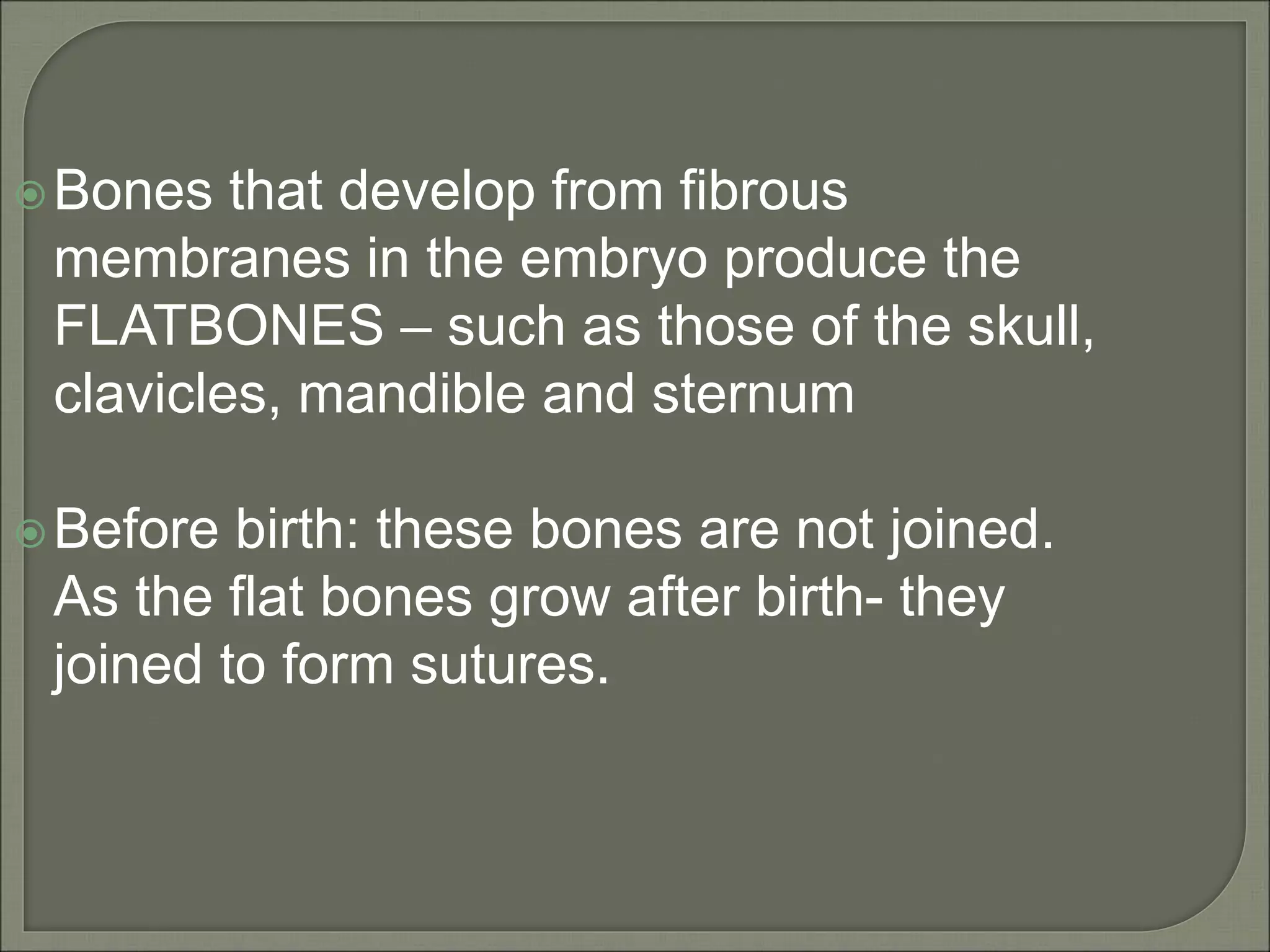 Bones that develop from fibrous membranes in the embryo produce the FLATBONES – such as those of the skull, clavicles, mandible and sternum

Before birth: these bones are not joined. As the flat bones grow after birth- they joined to form sutures.